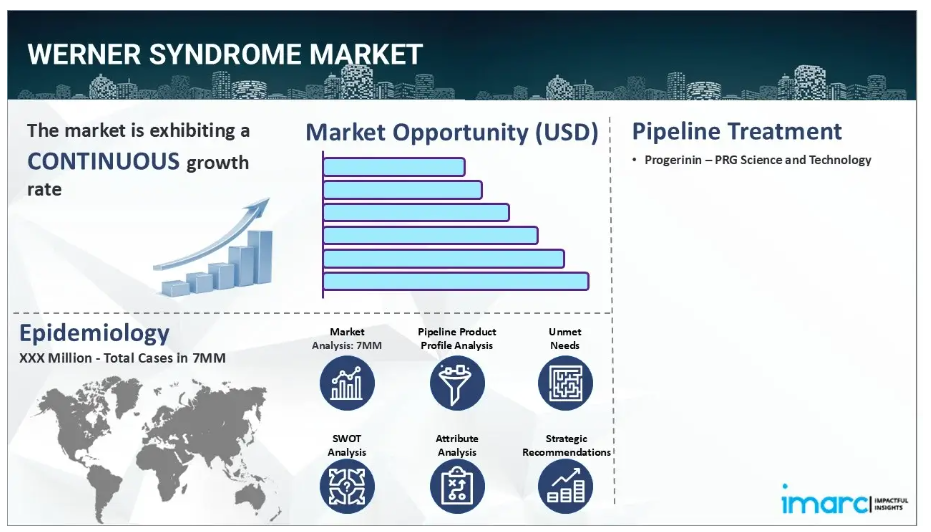 WERNER SYNDROME MARKET

The market is exhibiting a CONTINUOUS growth rate

Market Opportunity (USD)

Pipeline Treatment

• Progerinin – PRG Science and Technology

Epidemiology

XXX Million - Total Cases in 7MM

Market Analysis: 7MM

Pipeline Product Profile Analysis

Unmet Needs

SWOT Analysis

Attribute Analysis

Strategic Recommendations

imarc IMPACTFUL INSIGHTS